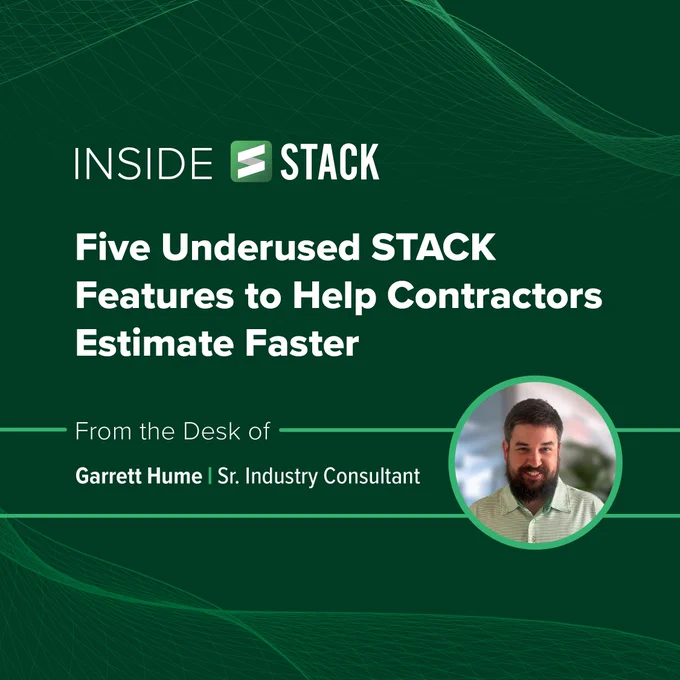 INSIDE STACK

Five Underused STACK Features to Help Contractors Estimate Faster

From the Desk of

Garrett Hume | Sr. Industry Consultant